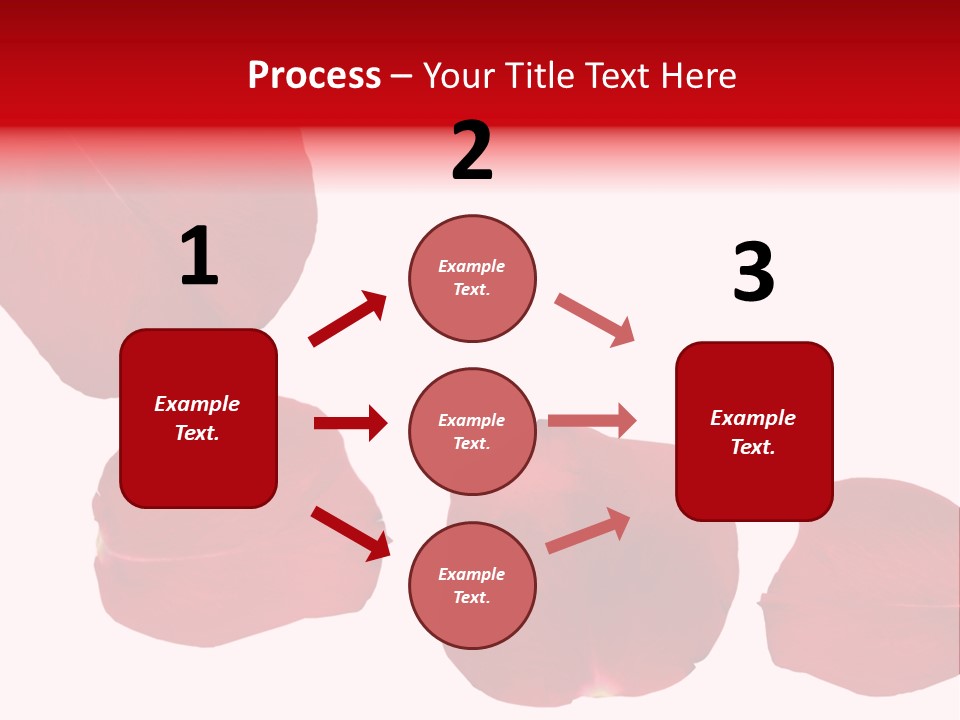 Process – Your Title Text Here

1

Example Text.

2

Example Text.

Example Text.

Example Text.

3

Example Text.